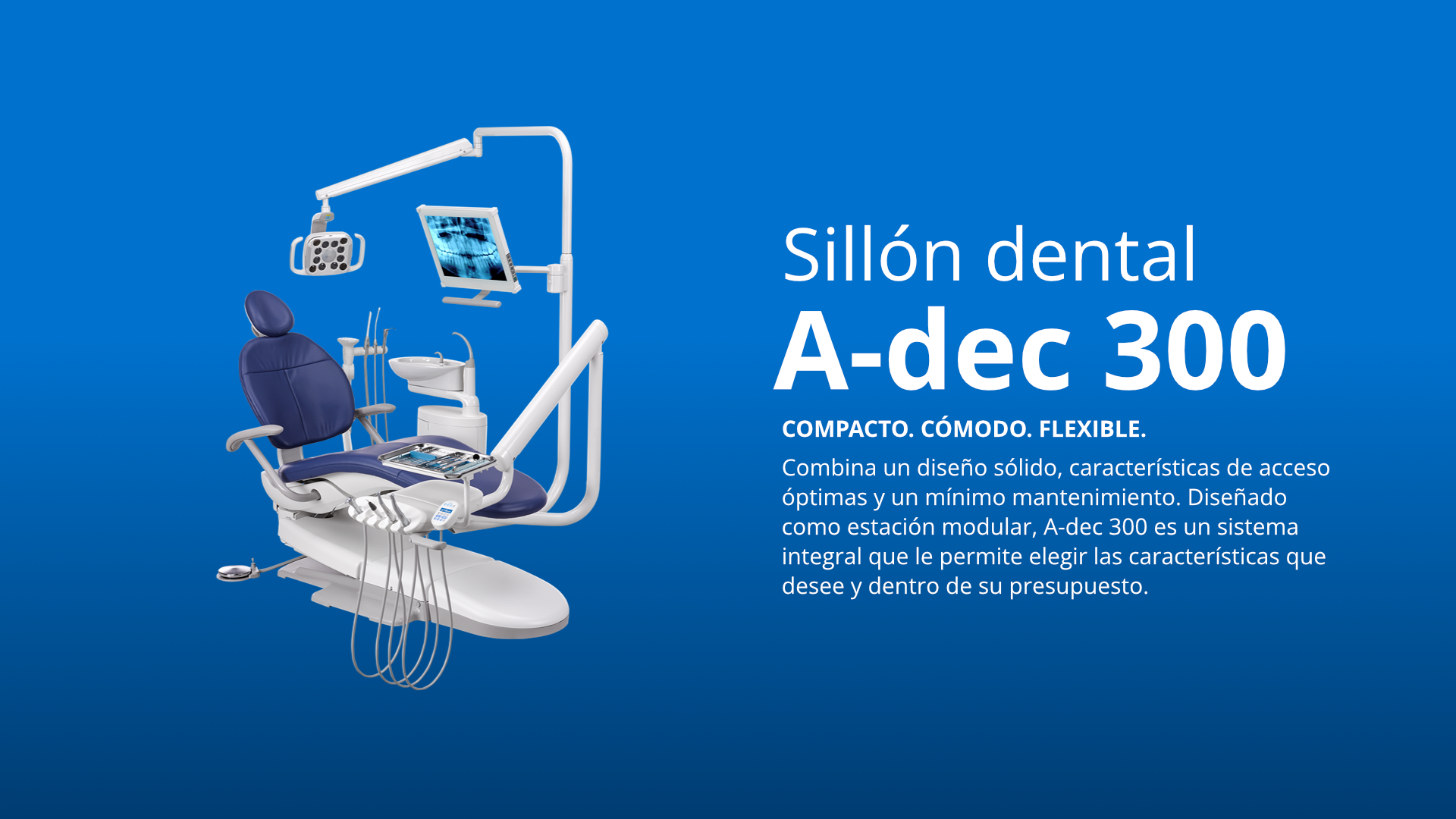 Sillón dental
A-dec 300

COMPACTO. CÓMODO. FLEXIBLE.

Combina un diseño sólido, características de acceso óptimas y un mínimo mantenimiento. Diseñado como estación modular, A-dec 300 es un sistema integral que le permite elegir las características que desee y dentro de su presupuesto.